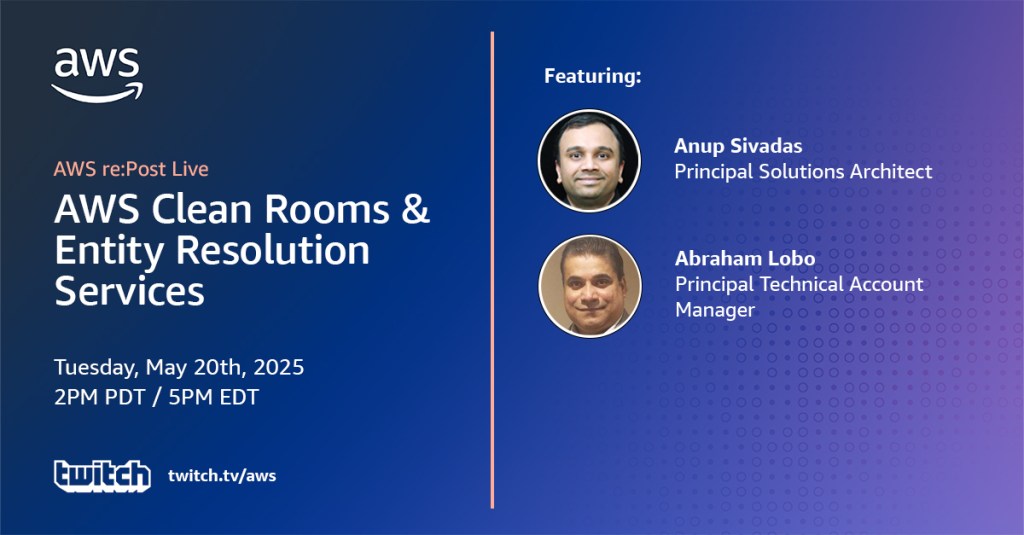 aws

AWS re:Post Live

AWS Clean Rooms & Entity Resolution Services

Tuesday, May 20th, 2025
2PM PDT / 5PM EDT

twitch twitch.tv/aws

Featuring:

Anup Sivadas
Principal Solutions Architect

Abraham Lobo
Principal Technical Account Manager